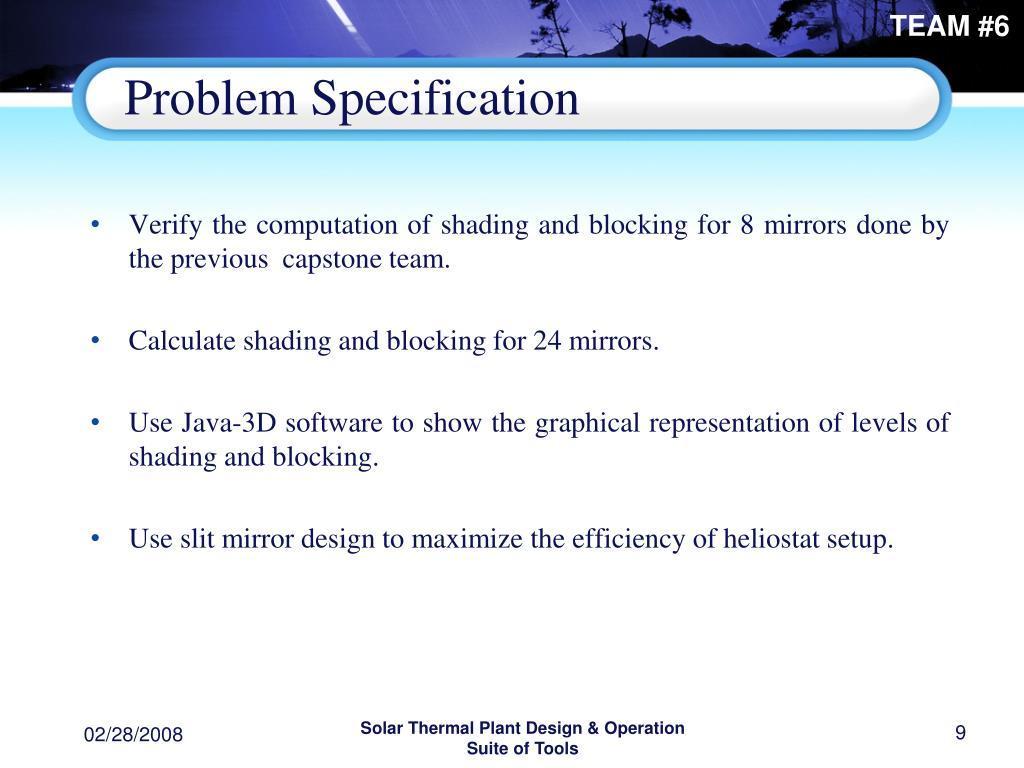 TEAM #6

Problem Specification

• Verify the computation of shading and blocking for 8 mirrors done by the previous capstone team.

• Calculate shading and blocking for 24 mirrors.

• Use Java-3D software to show the graphical representation of levels of shading and blocking.

• Use slit mirror design to maximize the efficiency of heliostat setup.

02/28/2008

Solar Thermal Plant Design & Operation
Suite of Tools

9